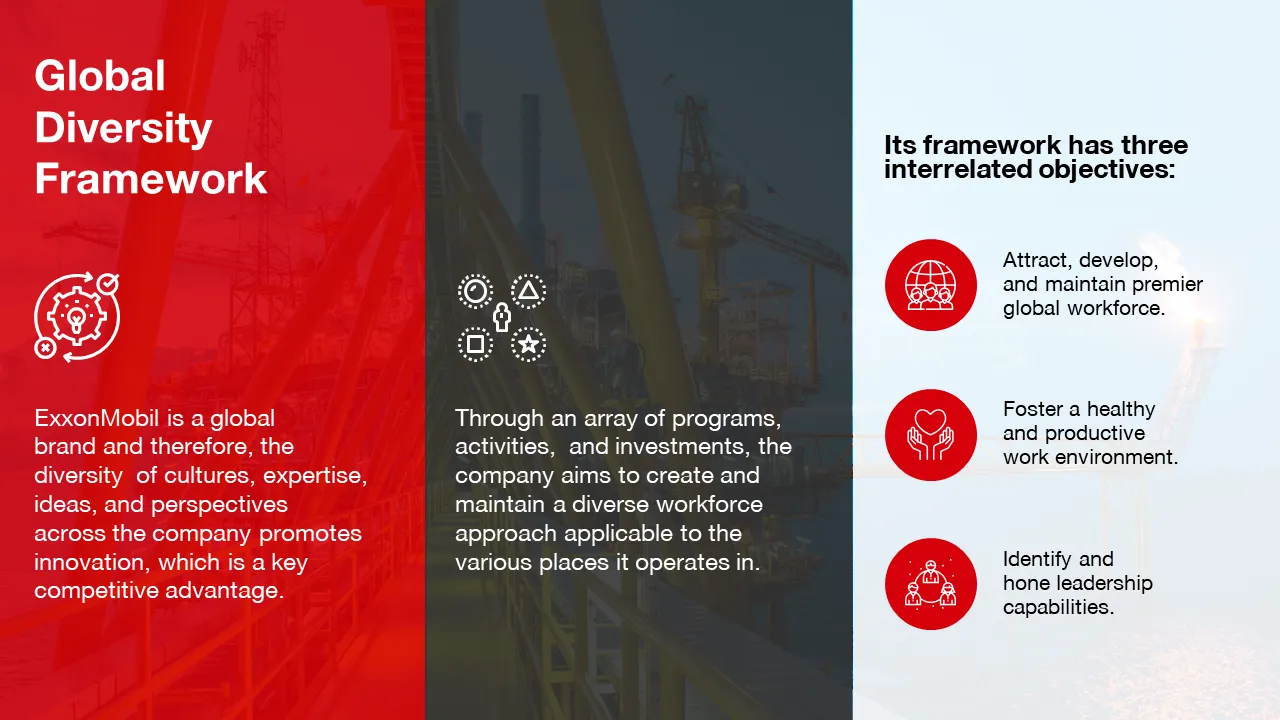 Global Diversity Framework

ExxonMobil is a global brand and therefore, the diversity of cultures, expertise, ideas, and perspectives across the company promotes innovation, which is a key competitive advantage.

Through an array of programs, activities, and investments, the company aims to create and maintain a diverse workforce approach applicable to the various places it operates in.

Its framework has three interrelated objectives:

Attract, develop, and maintain premier global workforce.

Foster a healthy and productive work environment.

Identify and hone leadership capabilities.